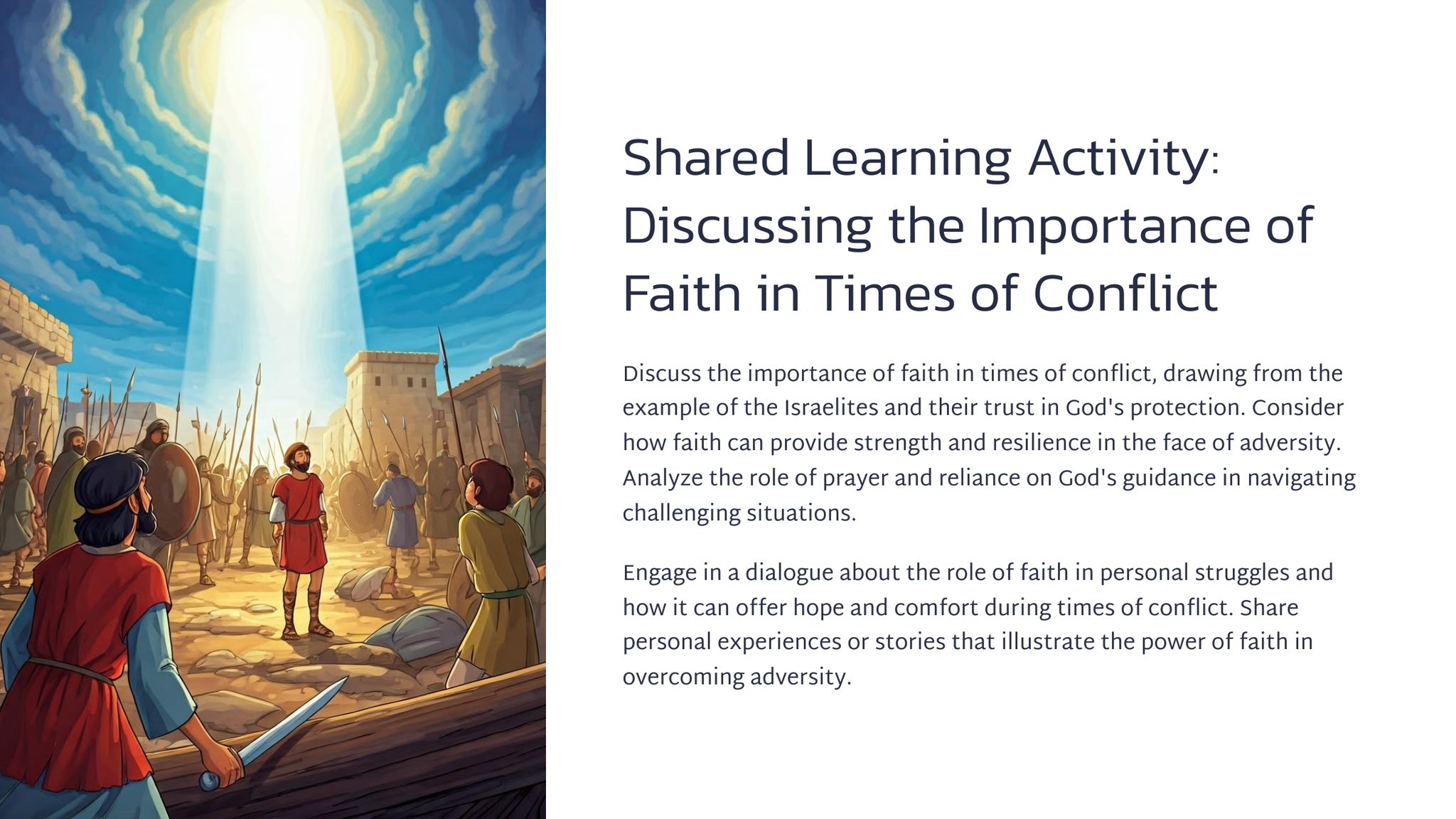 Shared Learning Activity: Discussing the Importance of Faith in Times of Conflict

Discuss the importance of faith in times of conflict, drawing from the example of the Israelites and their trust in God's protection. Consider how faith can provide strength and resilience in the face of adversity. Analyze the role of prayer and reliance on God's guidance in navigating challenging situations.

Engage in a dialogue about the role of faith in personal struggles and how it can offer hope and comfort during times of conflict. Share personal experiences or stories that illustrate the power of faith in overcoming adversity.